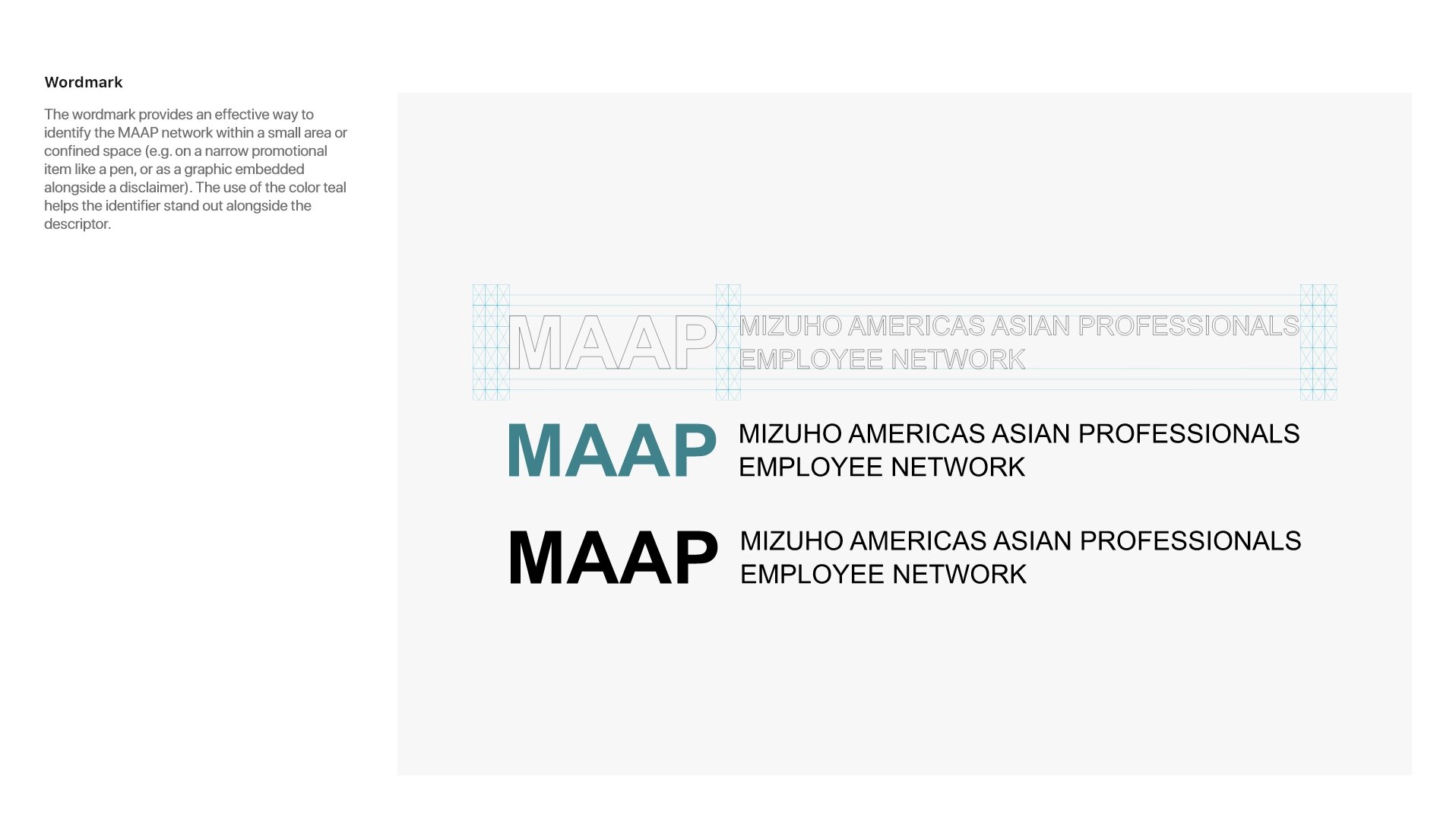 Wordmark

The wordmark provides an effective way to identify the MAAP network within a small area or confined space (e.g. on a narrow promotional item like a pen, or as a graphic embedded alongside a disclaimer). The use of the color teal helps the identifier stand out alongside the descriptor.

MAAP MIZUHO AMERICAS ASIAN PROFESSIONALS EMPLOYEE NETWORK

MAAP MIZUHO AMERICAS ASIAN PROFESSIONALS EMPLOYEE NETWORK

MAAP MIZUHO AMERICAS ASIAN PROFESSIONALS EMPLOYEE NETWORK